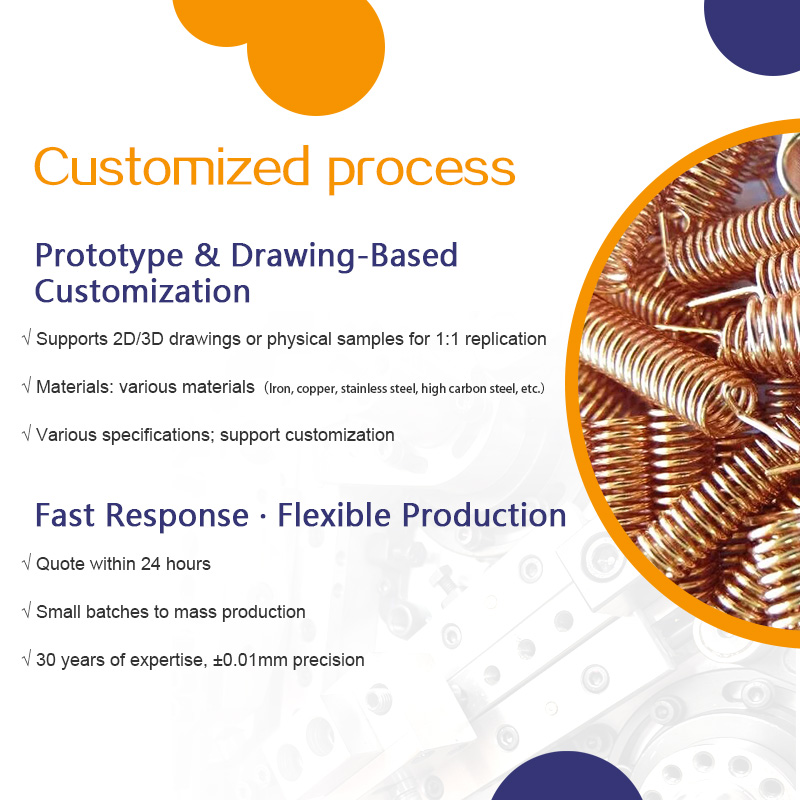 Customized process

Prototype & Drawing-Based Customization

√ Supports 2D/3D drawings or physical samples for 1:1 replication

√ Materials: various materials (Iron, copper, stainless steel, high carbon steel, etc.)

√ Various specifications; support customization

Fast Response · Flexible Production

√ Quote within 24 hours

√ Small batches to mass production

√ 30 years of expertise, ±0.01mm precision